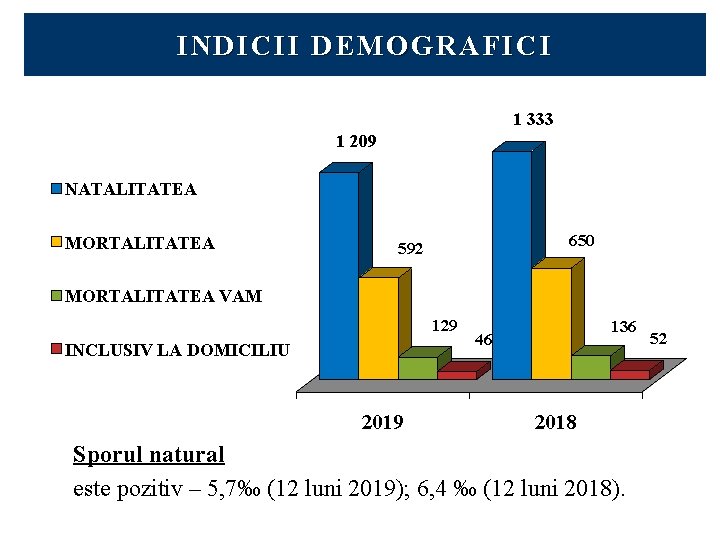 INDICII DEMOGRAFICI

NATALITATEA
MORTALITATEA
MORTALITATEA VAM
INCLUSIV LA DOMICILIU

1 209
592
129
46
1 333
650
136
52

2019
2018

Sporul natural
este pozitiv – 5,7‰ (12 luni 2019); 6,4 ‰ (12 luni 2018).